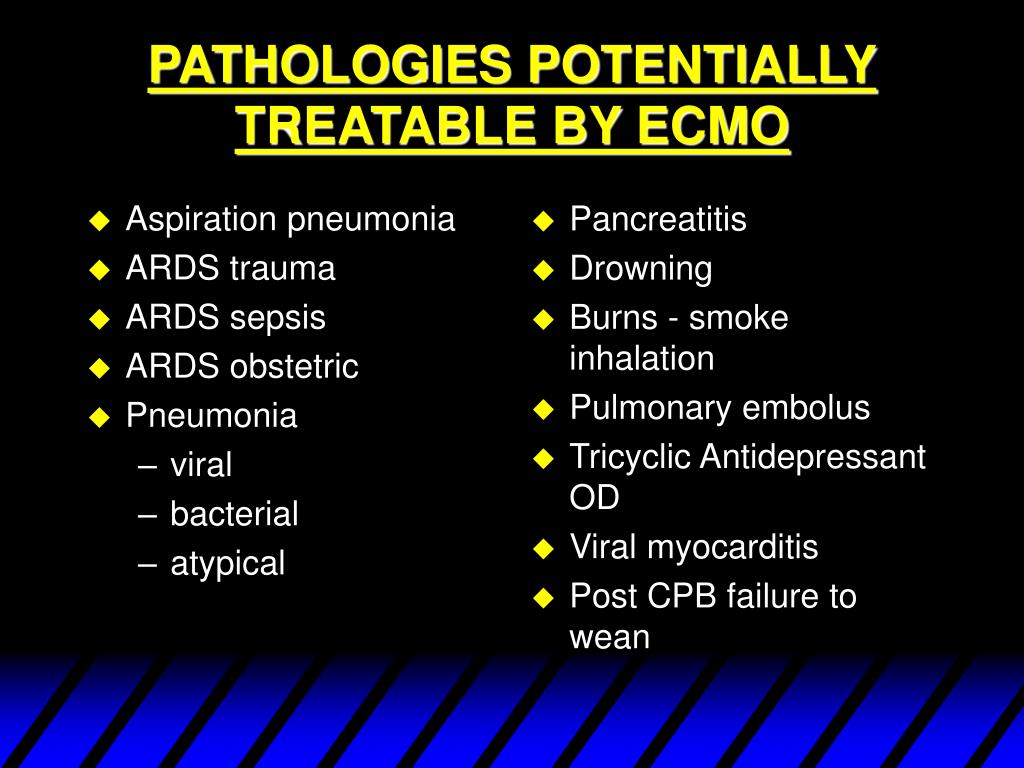 PATHOLOGIES POTENTIALLY TREATABLE BY ECMO

- Aspiration pneumonia
- ARDS trauma
- ARDS sepsis
- ARDS obstetric
- Pneumonia
  – viral
  – bacterial
  – atypical

- Pancreatitis
- Drowning
- Burns - smoke inhalation
- Pulmonary embolus
- Tricyclic Antidepressant OD
- Viral myocarditis
- Post CPB failure to wean